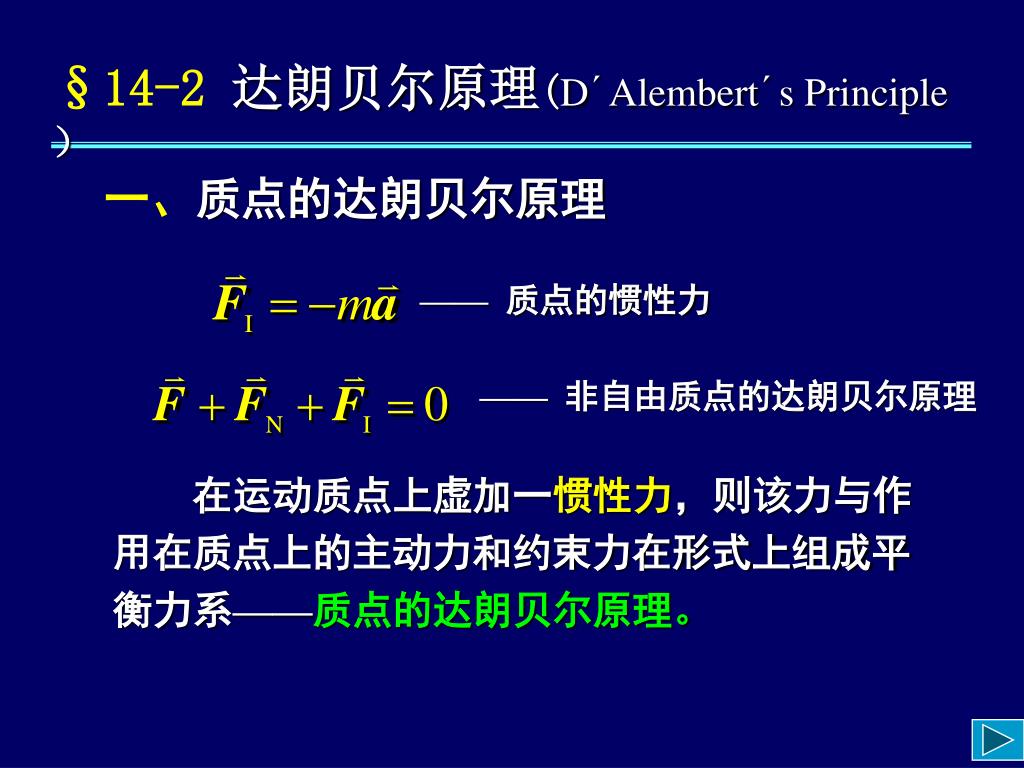 §14-2 达朗贝尔原理(D´Alembert´s Principle)

一、质点的达朗贝尔原理

$\vec{F}_{\mathrm{I}} = -m\vec{a}$ —— 质点的惯性力

$\vec{F} + \vec{F}_{\mathrm{N}} + \vec{F}_{\mathrm{I}} = 0$ —— 非自由质点的达朗贝尔原理

在运动质点上虚加一惯性力，则该力与作用在质点上的主动力和约束力在形式上组成平衡力系——质点的达朗贝尔原理。